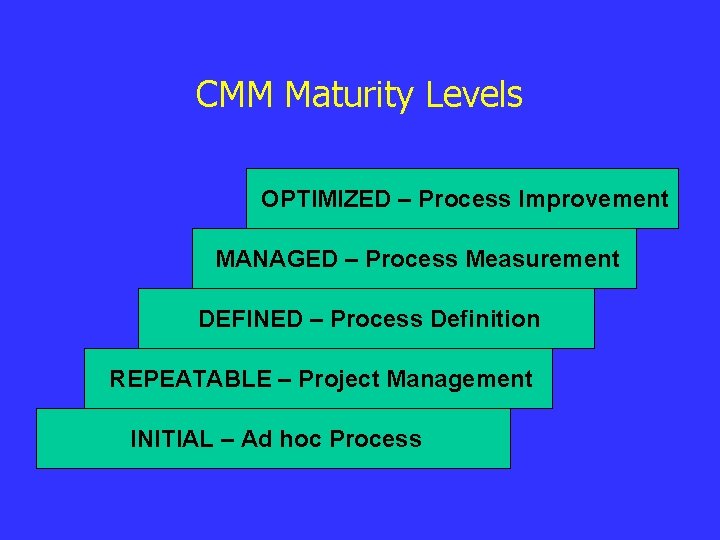 CMM Maturity Levels

OPTIMIZED – Process Improvement

MANAGED – Process Measurement

DEFINED – Process Definition

REPEATABLE – Project Management

INITIAL – Ad hoc Process